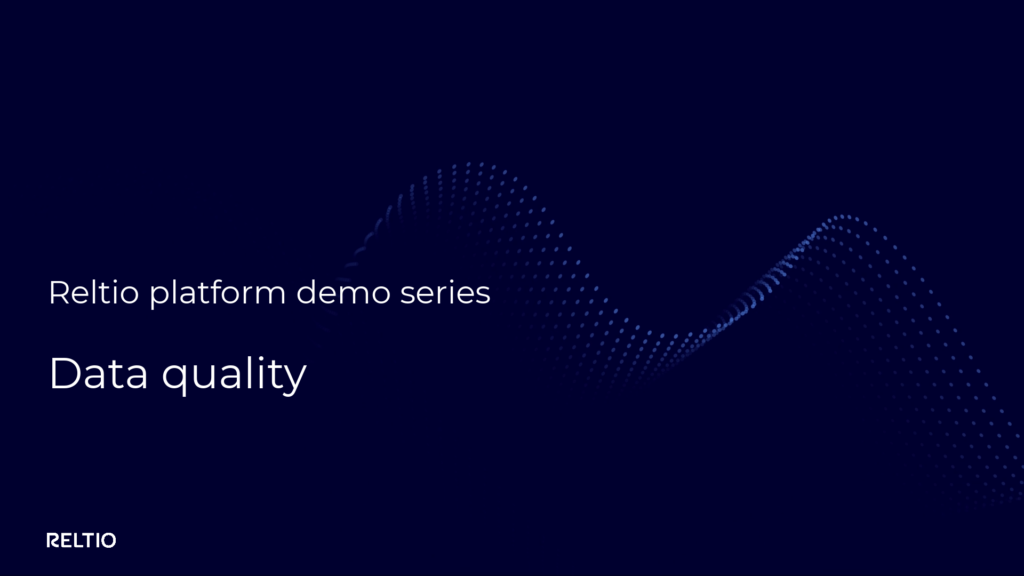 Reltio platform demo series

Data quality

RELTIO